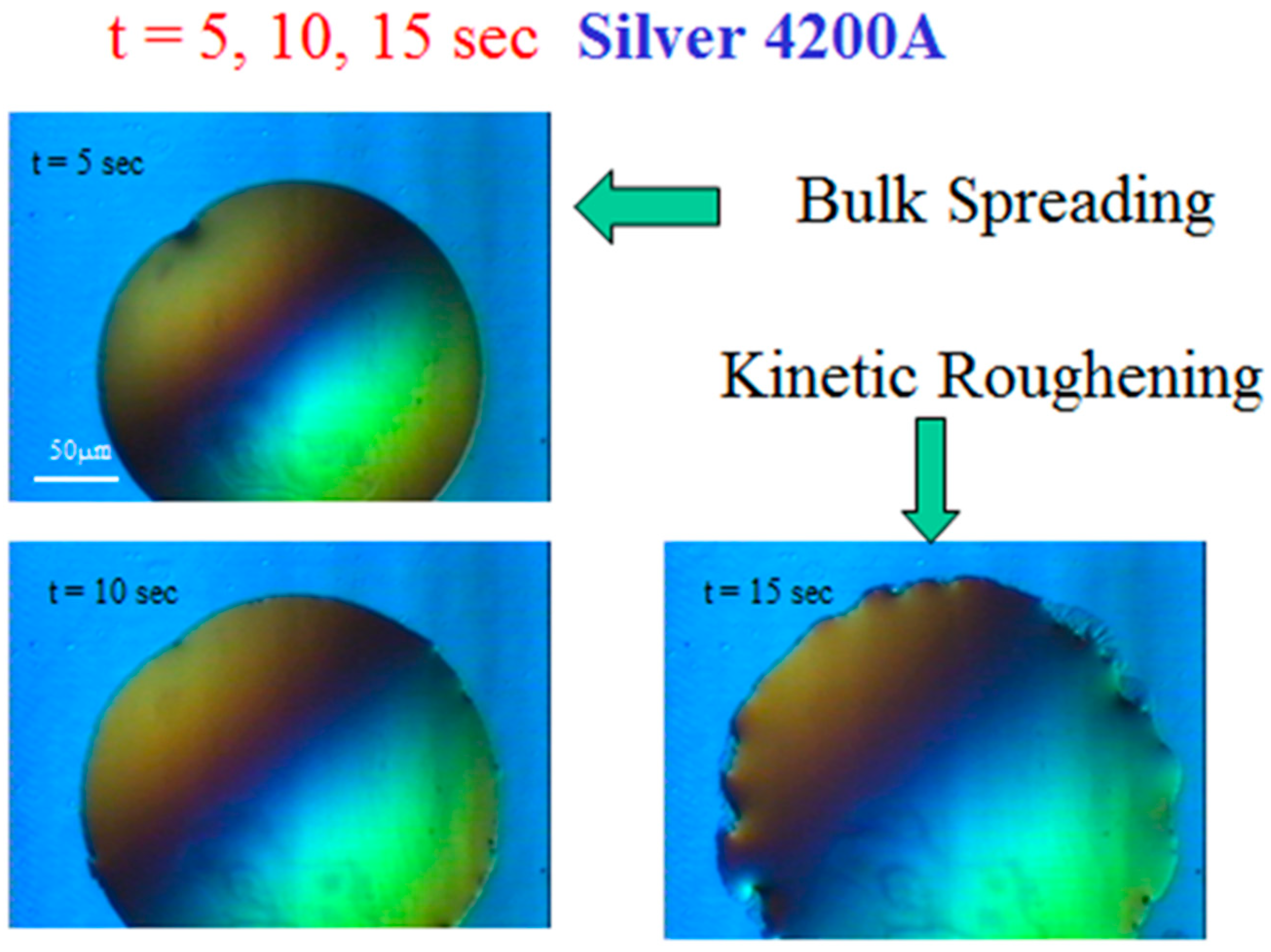 t = 5, 10, 15 sec Silver 4200A

t = 5 sec

50μm

Bulk Spreading

Kinetic Roughening

t = 10 sec

t = 15 sec